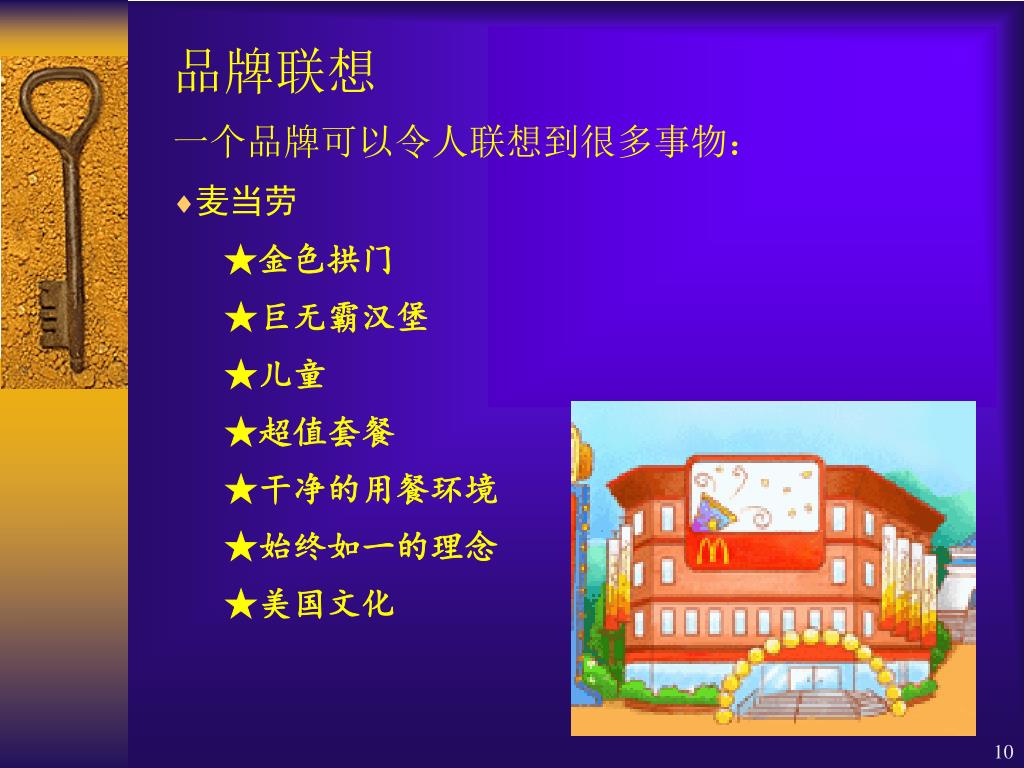 品牌联想

一个品牌可以令人联想到很多事物：

♦麦当劳

★金色拱门

★巨无霸汉堡

★儿童

★超值套餐

★干净的用餐环境

★始终如一的理念

★美国文化

10